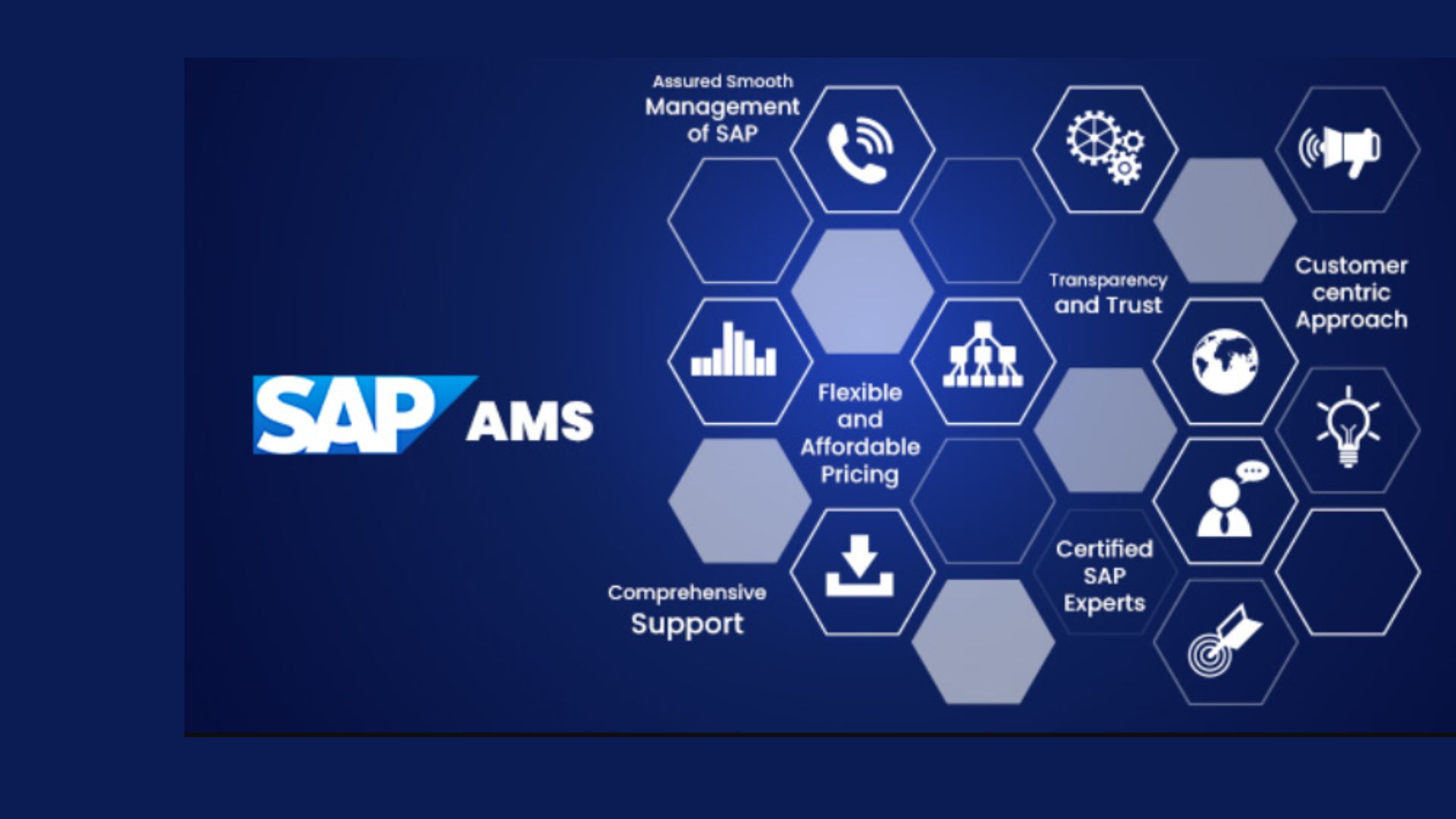 SAP AMS

Assured Smooth Management of SAP

Transparency and Trust

Customer centric Approach

Flexible and Affordable Pricing

Certified SAP Experts

Comprehensive Support